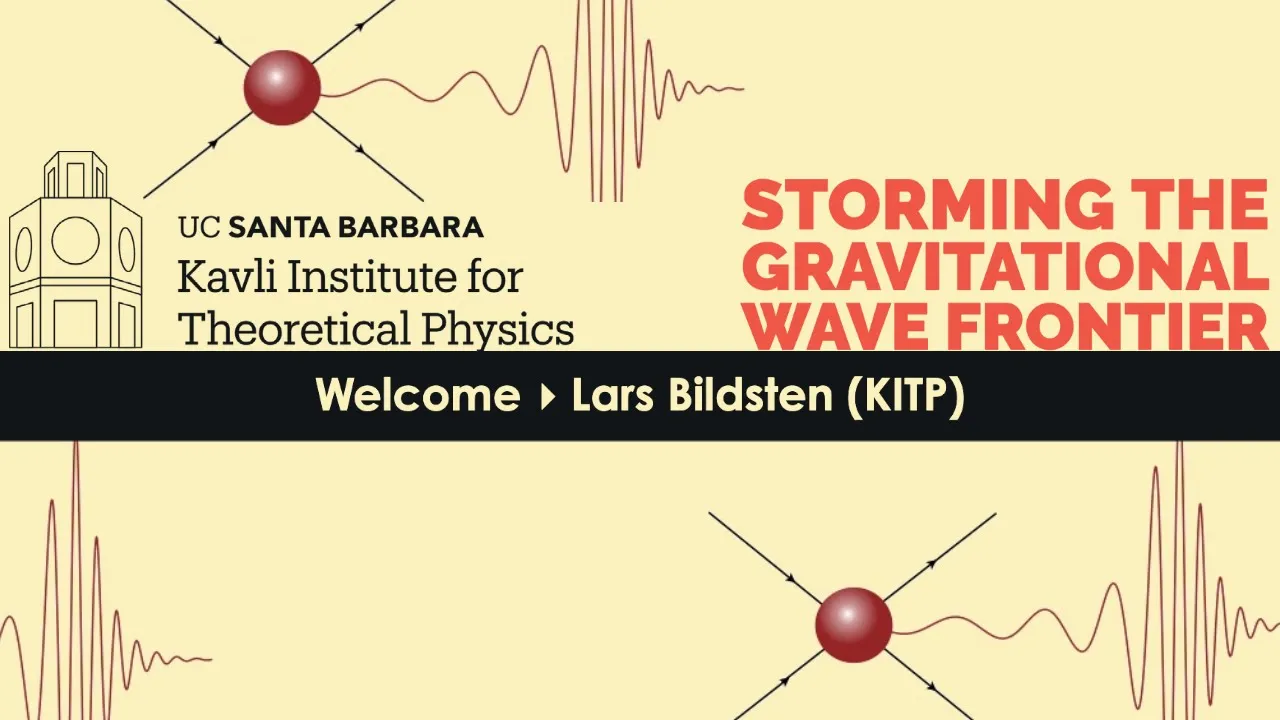 UC SANTA BARBARA
Kavli Institute for Theoretical Physics

STORMING THE GRAVITATIONAL WAVE FRONTIER

Welcome ▸ Lars Bildsten (KITP)